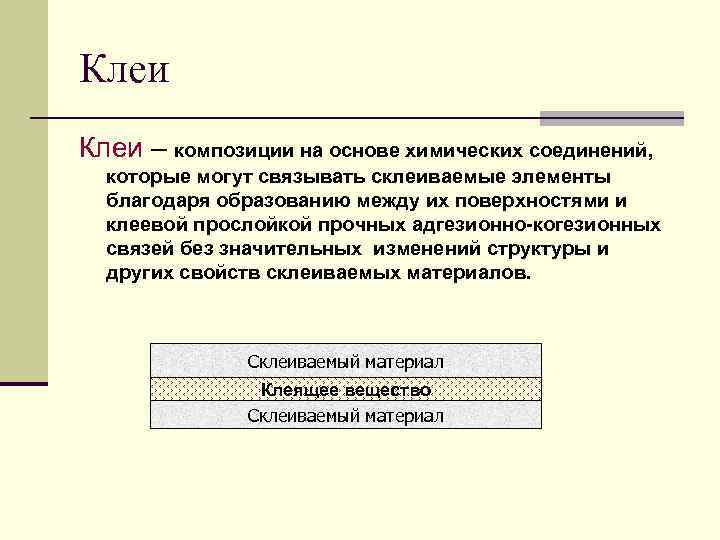 Клеи

Клеи – композиции на основе химических соединений, которые могут связывать склеиваемые элементы благодаря образованию между их поверхностями и клеевой прослойкой прочных адгезионно-когезионных связей без значительных изменений структуры и других свойств склеиваемых материалов.

Склеиваемый материал
Клеящее вещество
Склеиваемый материал